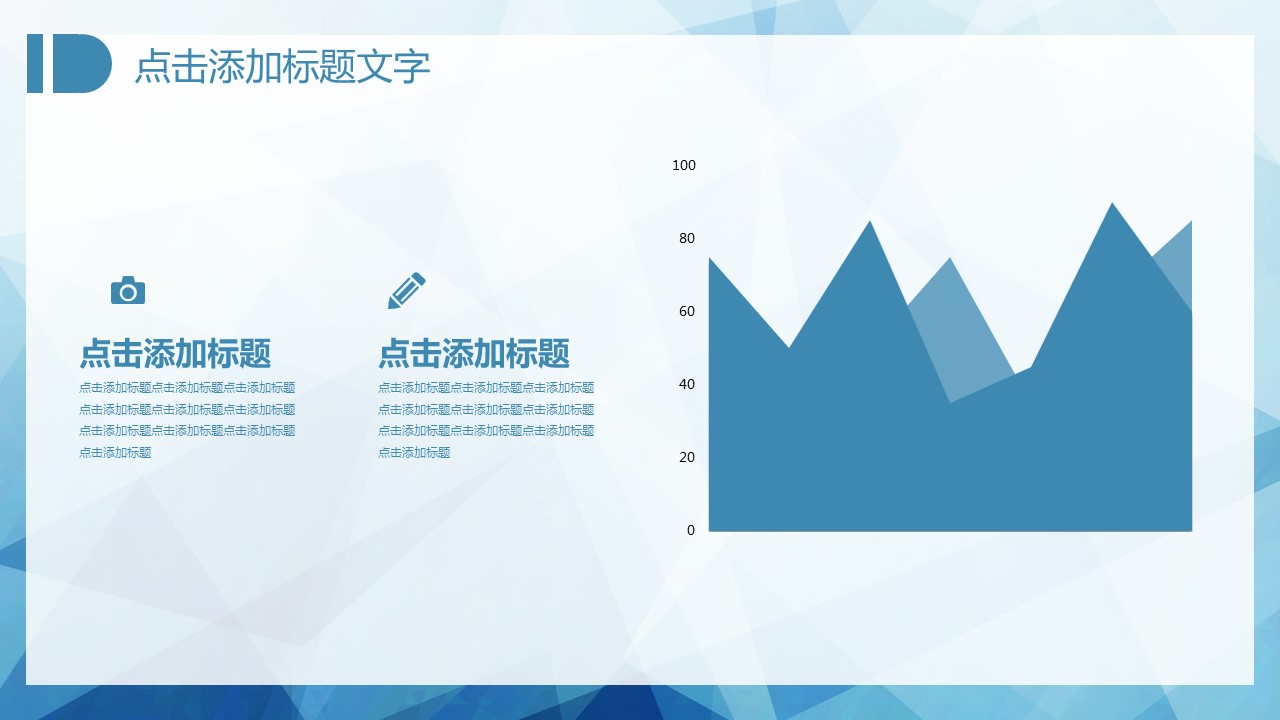 点击添加标题文字

点击添加标题

点击添加标题点击添加标题点击添加标题点击添加标题点击添加标题点击添加标题点击添加标题点击添加标题点击添加标题点击添加标题

点击添加标题

点击添加标题点击添加标题点击添加标题点击添加标题点击添加标题点击添加标题点击添加标题点击添加标题点击添加标题点击添加标题

100
80
60
40
20
0